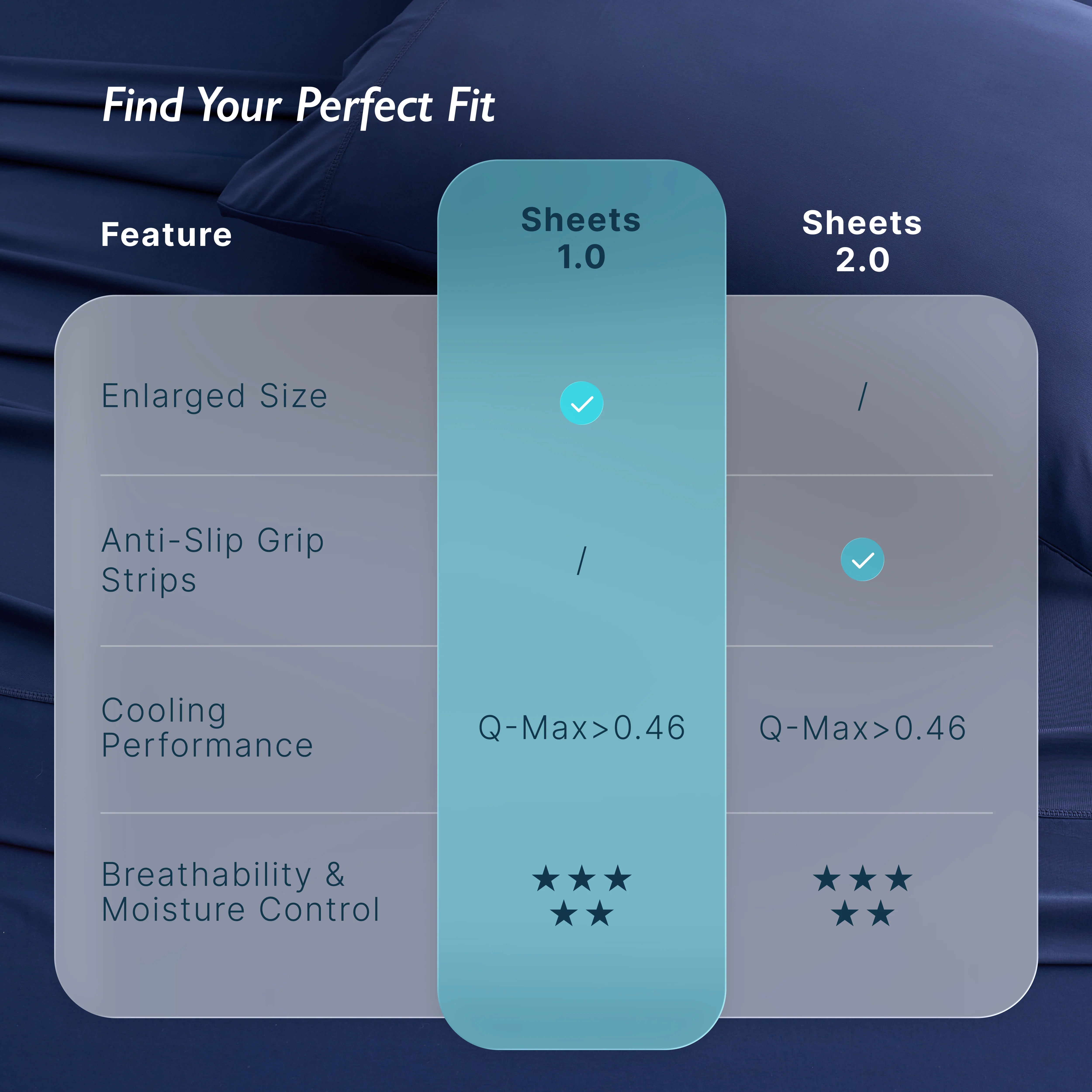 Find Your Perfect Fit

| Feature | Sheets 1.0 | Sheets 2.0 |
|---|---|---|
| Enlarged Size | ✓ | / |
| Anti-Slip Grip Strips | / | ✓ |
| Cooling Performance | Q-Max>0.46 | Q-Max>0.46 |
| Breathability & Moisture Control | ★★★★★ | ★★★★★ |